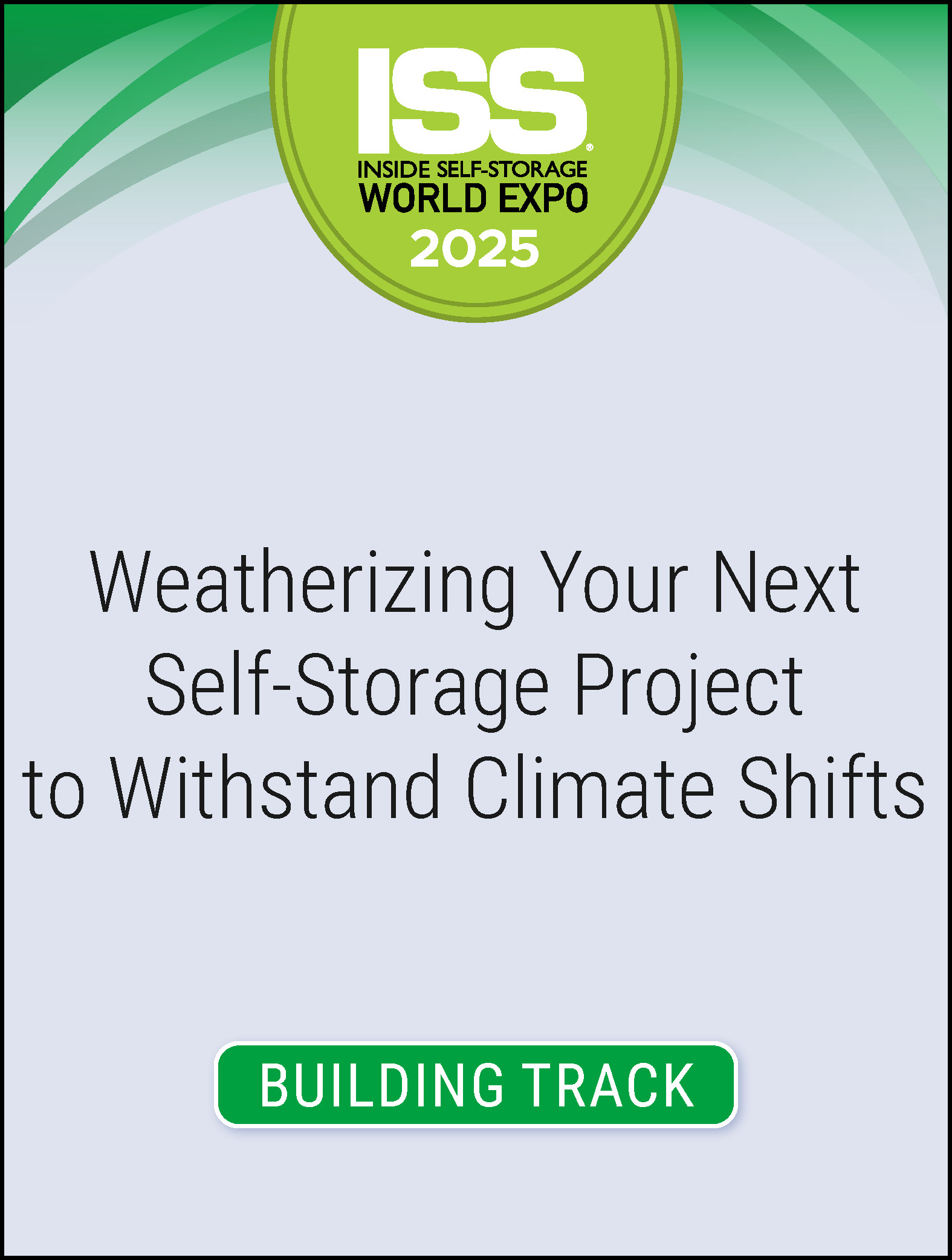 ISS®
INSIDE SELF-STORAGE
WORLD EXPO
2025

Weatherizing Your Next Self-Storage Project to Withstand Climate Shifts

BUILDING TRACK